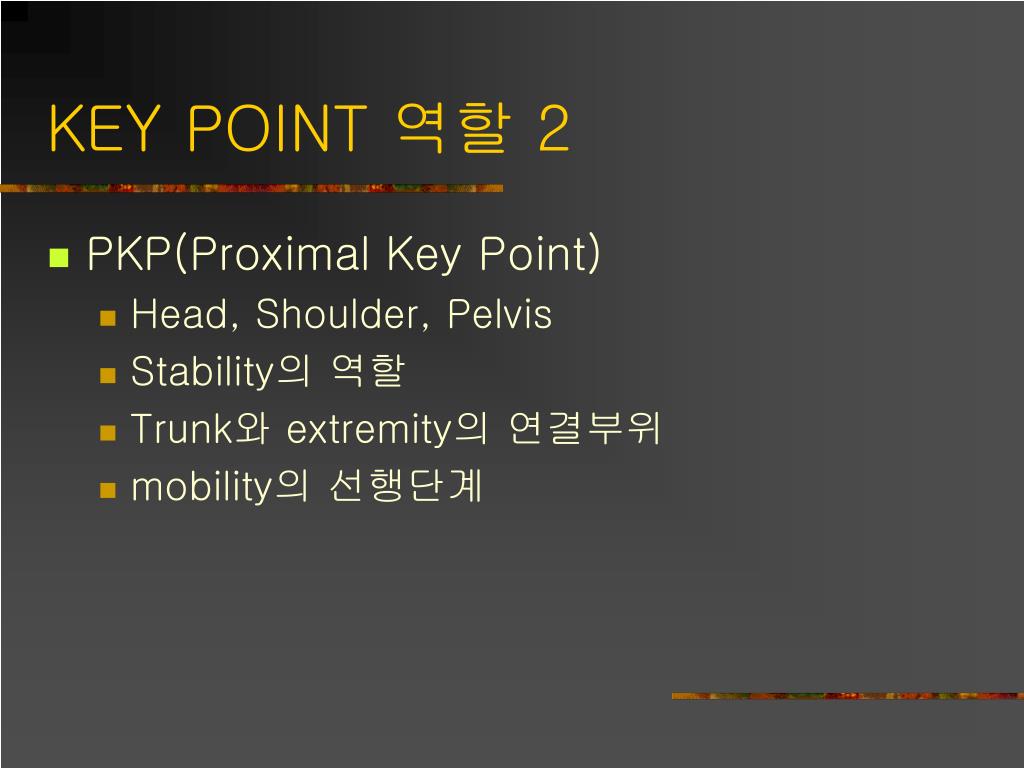 KEY POINT 역할 2

PKP(Proximal Key Point)

Head, Shoulder, Pelvis

Stability의 역할

Trunk와 extremity의 연결부위

mobility의 선행단계